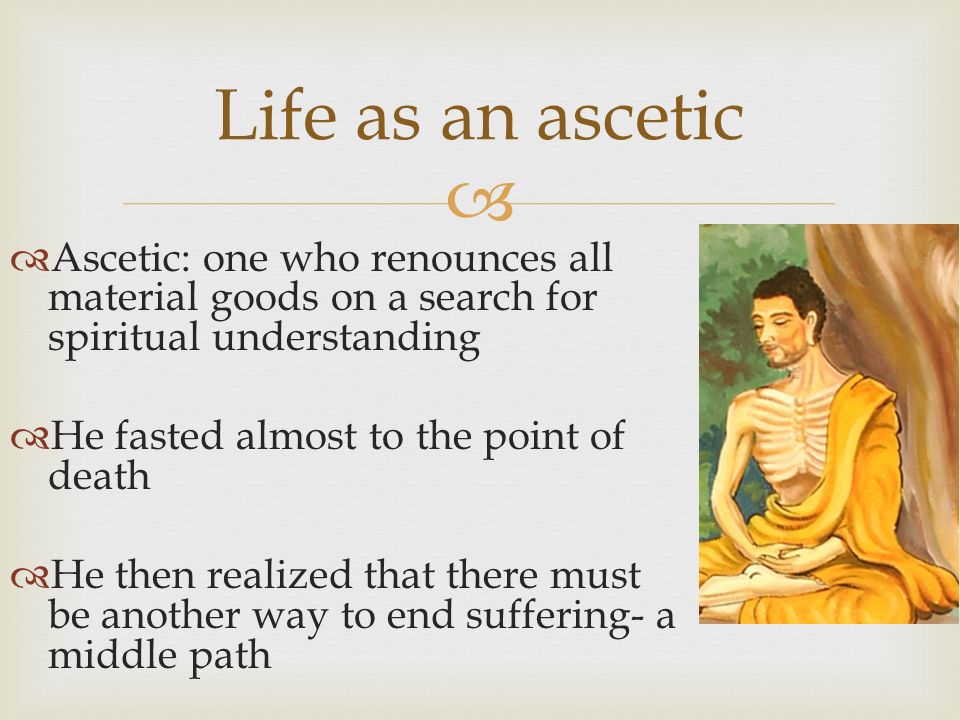 Life as an ascetic

Ascetic: one who renounces all material goods on a search for spiritual understanding

He fasted almost to the point of death

He then realized that there must be another way to end suffering- a middle path